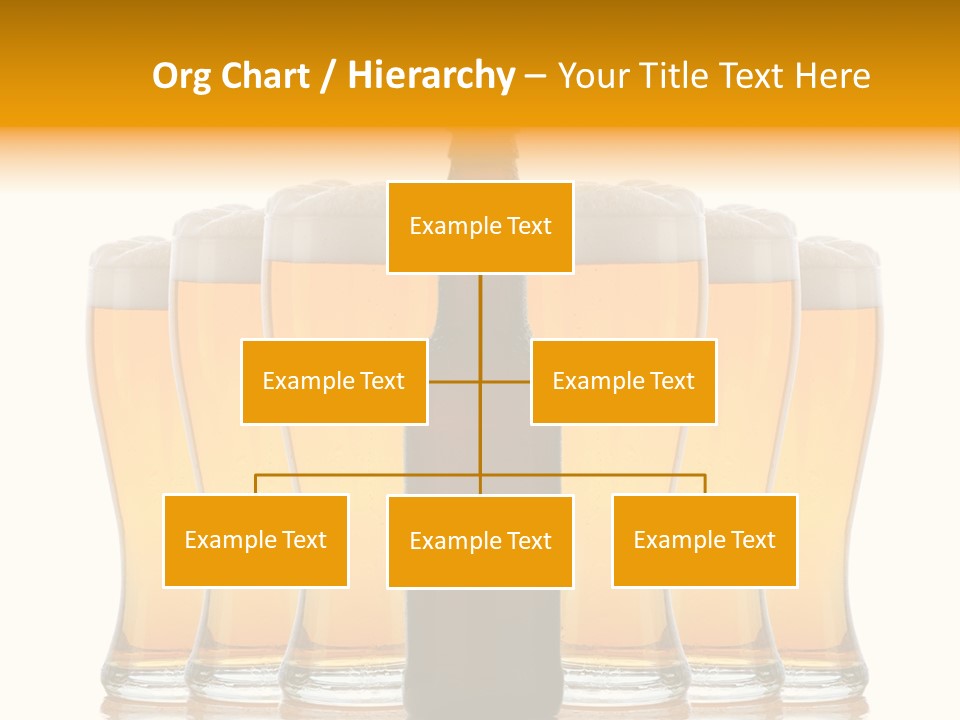 Org Chart / Hierarchy – Your Title Text Here

Example Text

Example Text

Example Text

Example Text

Example Text

Example Text